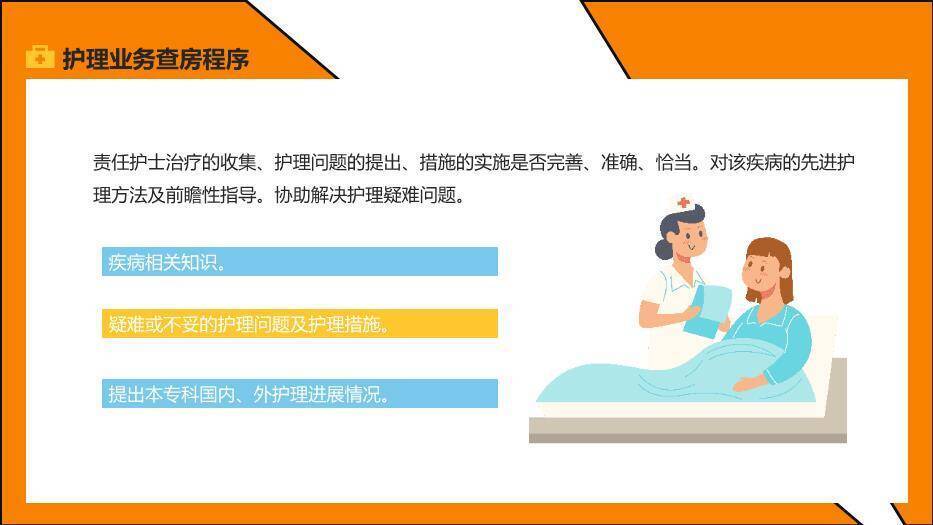 护理业务查房程序

责任护士治疗的收集、护理问题的提出、措施的实施是否完善、准确、恰当。对该疾病的先进护理方法及前瞻性指导。协助解决护理疑难问题。

疾病相关知识。

疑难或不妥的护理问题及护理措施。

提出本专科国内、外护理进展情况。